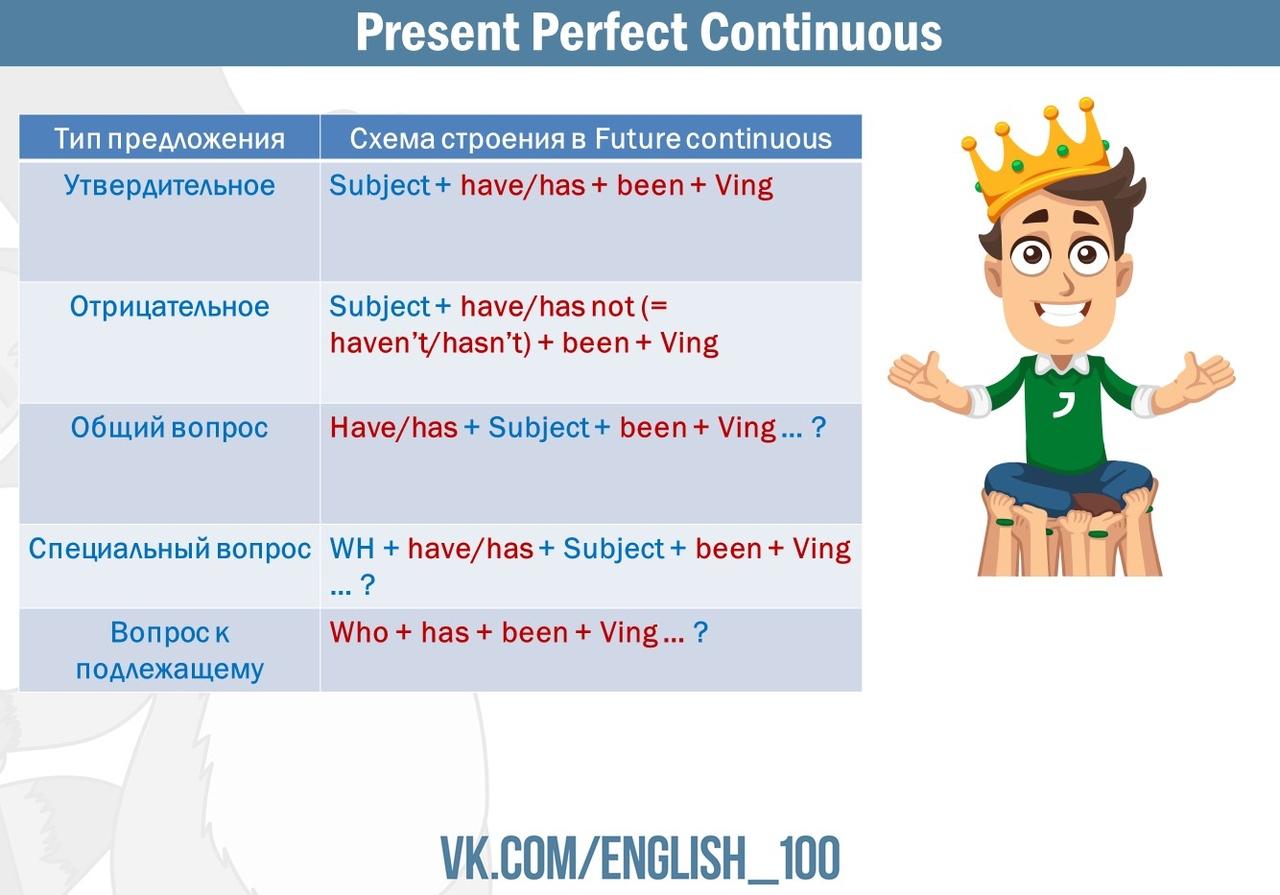 Present Perfect Continuous

| Тип предложения | Схема строения в Future continuous |
|---|---|
| Утвердительное | Subject + have/has + been + Ving |
| Отрицательное | Subject + have/has not (= haven't/hasn't) + been + Ving |
| Общий вопрос | Have/has + Subject + been + Ving … ? |
| Специальный вопрос | WH + have/has + Subject + been + Ving … ? |
| Вопрос к подлежащему | Who + has + been + Ving … ? |

VK.COM/ENGLISH_100